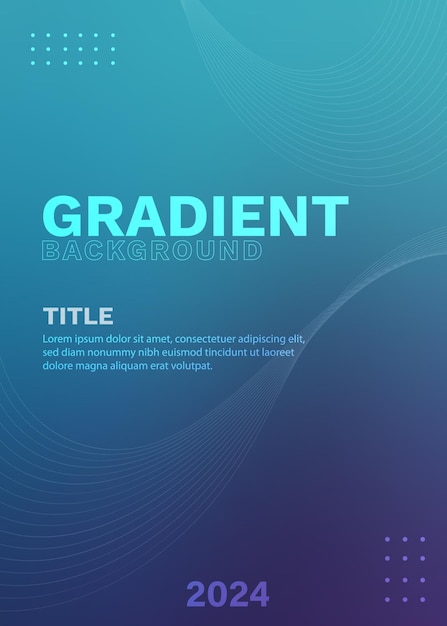 GRADIENT
BACKGROUND

TITLE
Lorem ipsum dolor sit amet, consectetuer adipiscing elit, sed diam nonummy nibh euismod tincidunt ut laoreet dolore magna aliquam erat volutpat.

2024